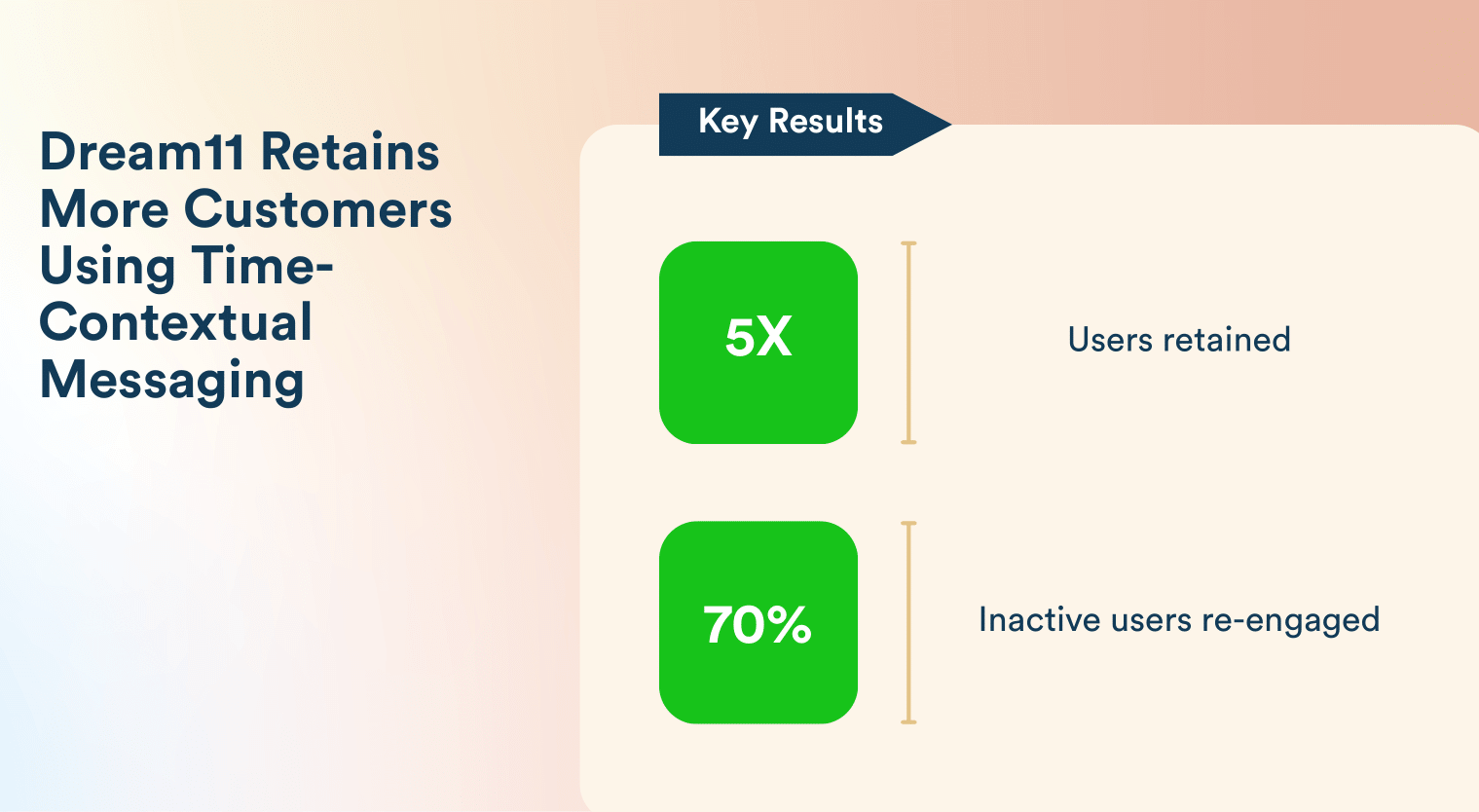 Dream11 Retains More Customers Using Time-Contextual Messaging

Key Results

5X

Users retained

70%

Inactive users re-engaged